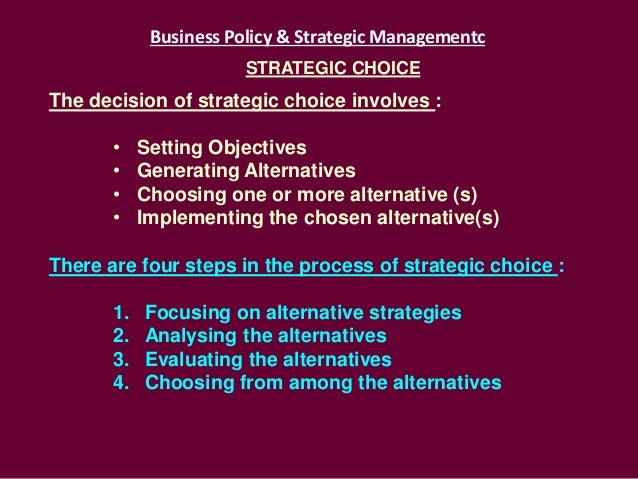 Business Policy & Strategic Managementc

STRATEGIC CHOICE

The decision of strategic choice involves :

• Setting Objectives
• Generating Alternatives
• Choosing one or more alternative (s)
• Implementing the chosen alternative(s)

There are four steps in the process of strategic choice :

1. Focusing on alternative strategies
2. Analysing the alternatives
3. Evaluating the alternatives
4. Choosing from among the alternatives